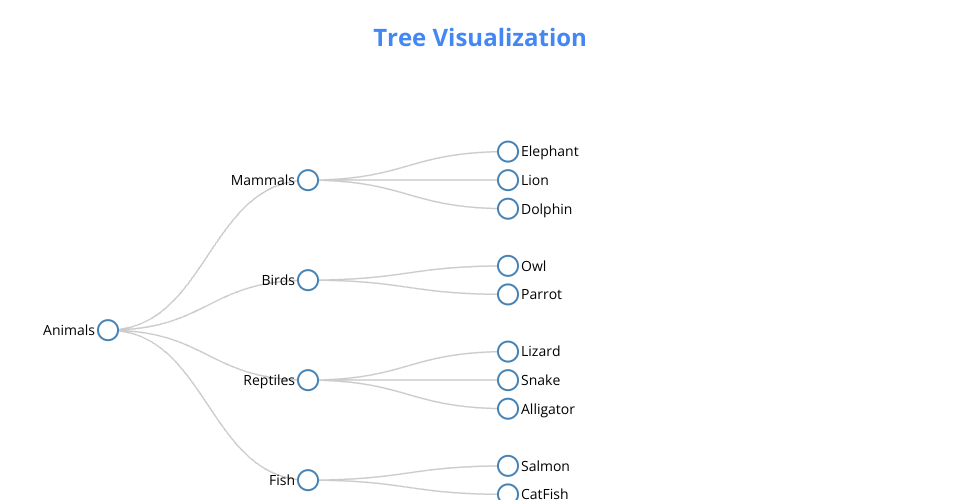 Tree Visualization

Animals

Mammals
Elephant
Lion
Dolphin

Birds
Owl
Parrot

Reptiles
Lizard
Snake
Alligator

Fish
Salmon
CatFish